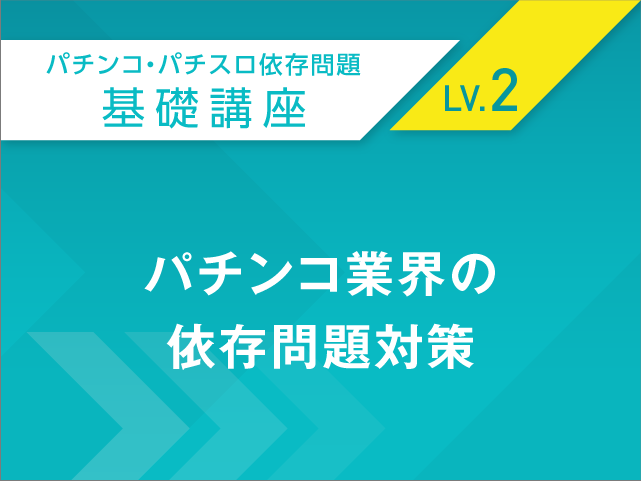 パチンコ・パチスロ依存問題
基礎講座

LV.2

パチンコ業界の
依存問題対策